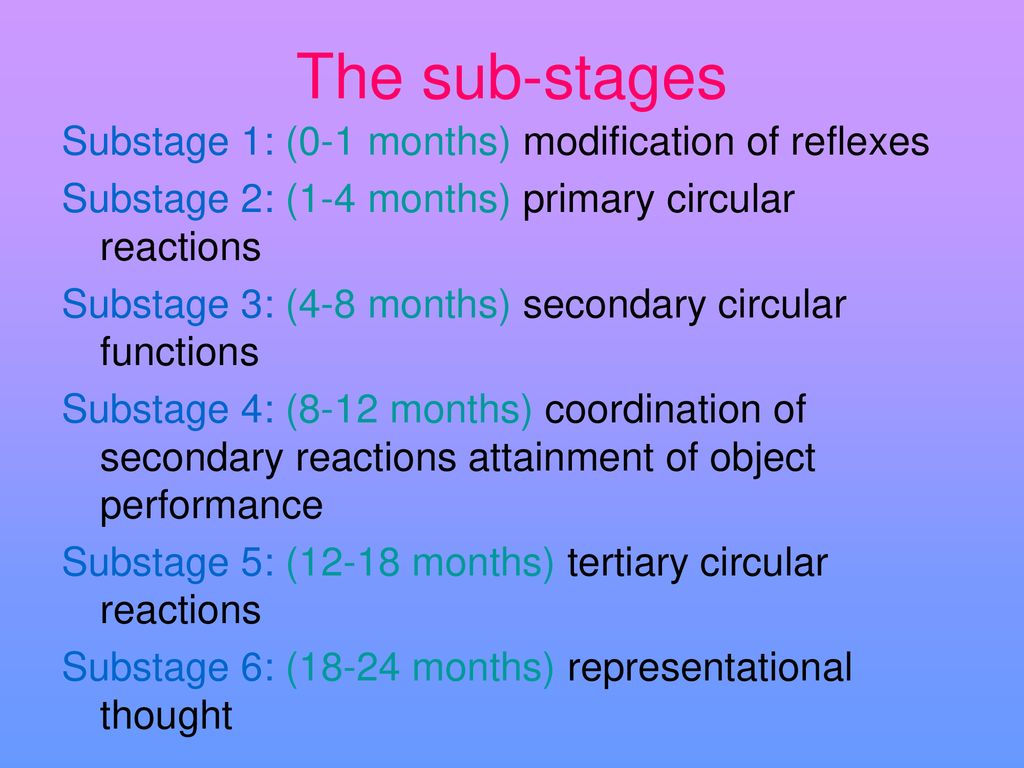 The sub-stages

Substage 1: (0-1 months) modification of reflexes

Substage 2: (1-4 months) primary circular reactions

Substage 3: (4-8 months) secondary circular functions

Substage 4: (8-12 months) coordination of secondary reactions attainment of object performance

Substage 5: (12-18 months) tertiary circular reactions

Substage 6: (18-24 months) representational thought